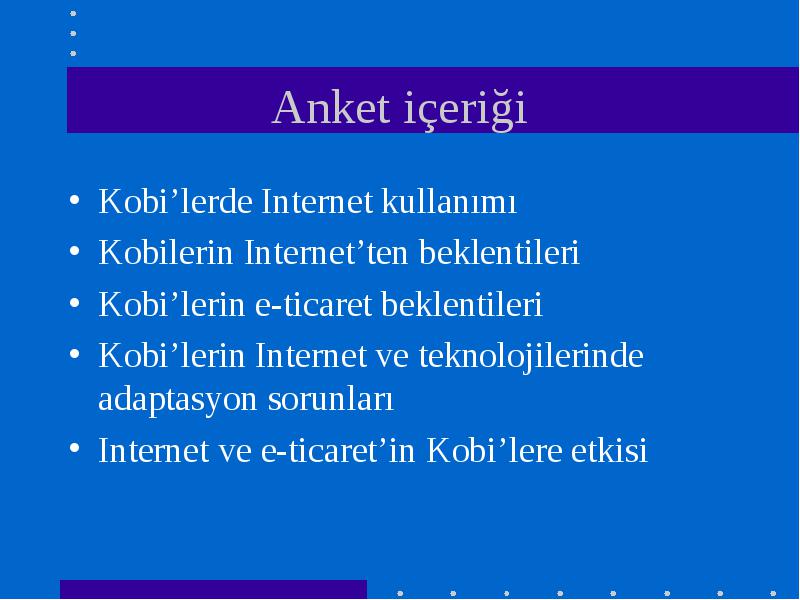 Anket içeriği

• Kobi’lerde Internet kullanımı
• Kobilerin Internet’ten beklentileri
• Kobi’lerin e-ticaret beklentileri
• Kobi’lerin Internet ve teknolojilerinde adaptasyon sorunları
• Internet ve e-ticaret’in Kobi’lere etkisi